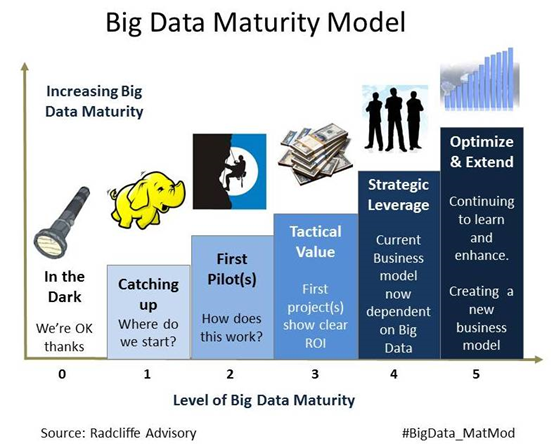 Big Data Maturity Model

Increasing Big Data Maturity

In the Dark
We're OK thanks

Catching up
Where do we start?

First Pilot(s)
How does this work?

Tactical Value
First project(s) show clear ROI

Strategic Leverage
Current Business model now dependent on Big Data

Optimize & Extend
Continuing to learn and enhance.

Creating a new business model

0 1 2 3 4 5

Level of Big Data Maturity

Source: Radcliffe Advisory

#BigData_MatMod